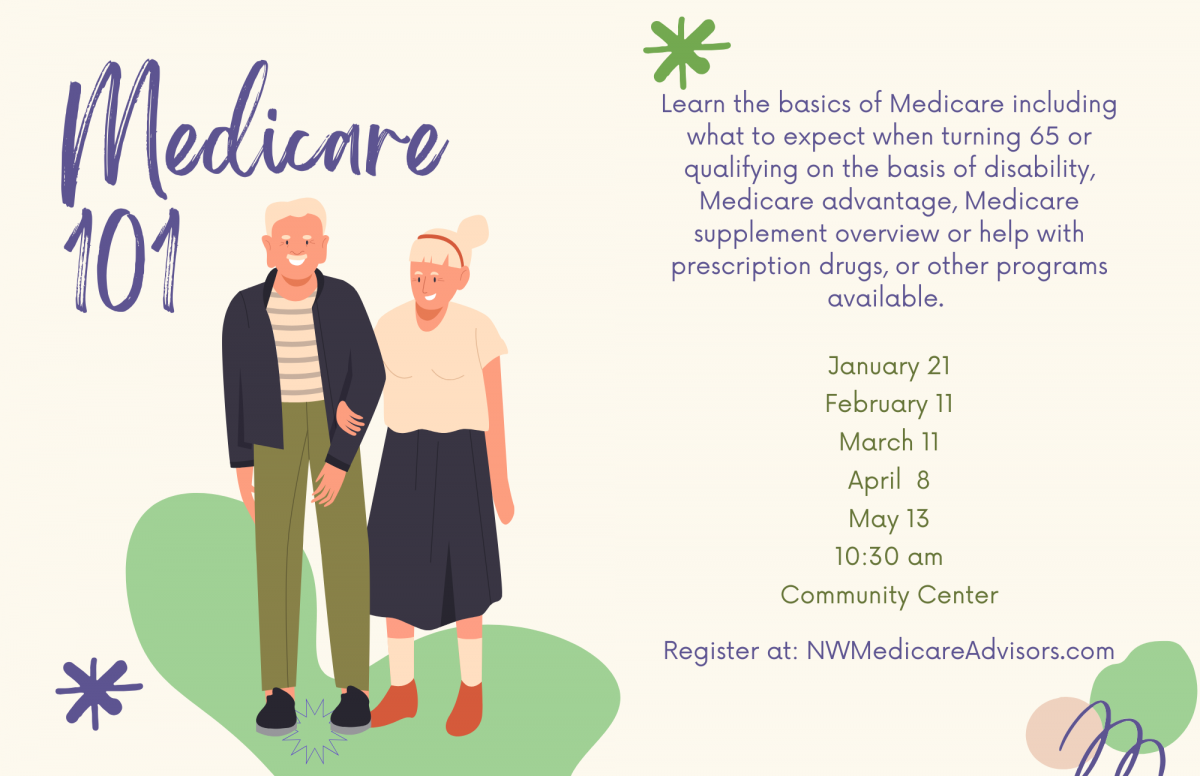 Medicare 101

Learn the basics of Medicare including what to expect when turning 65 or qualifying on the basis of disability, Medicare advantage, Medicare supplement overview or help with prescription drugs, or other programs available.

January 21
February 11
March 11
April 8
May 13
10:30 am
Community Center

Register at: NWMedicareAdvisors.com